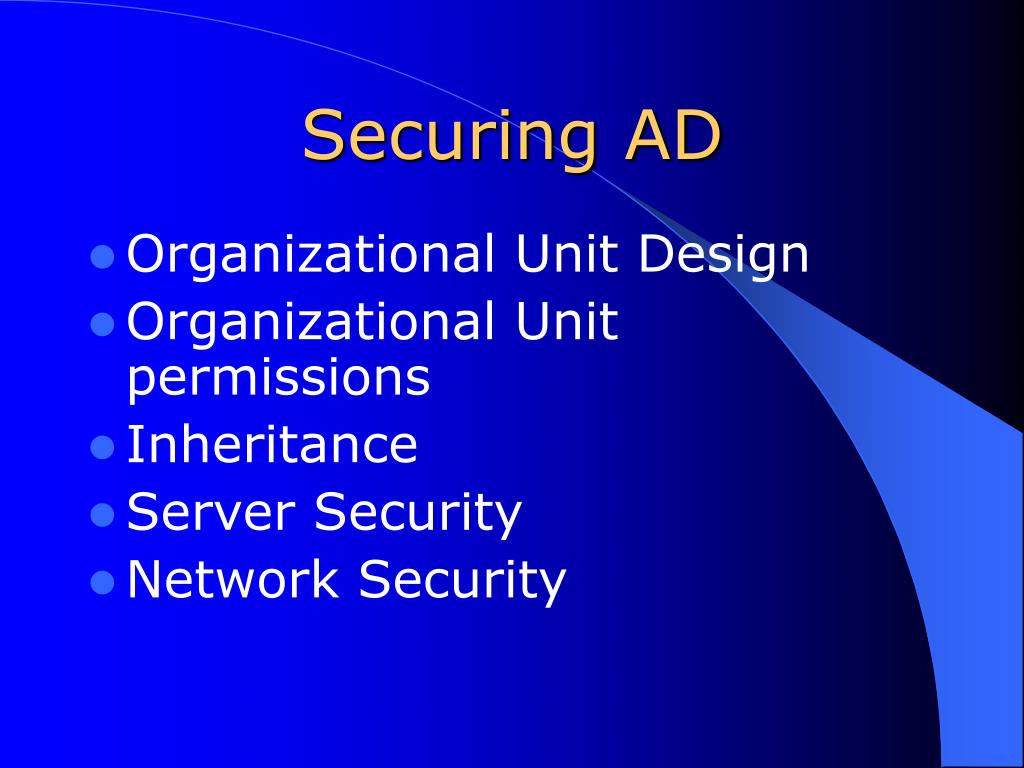 Securing AD

- Organizational Unit Design
- Organizational Unit permissions
- Inheritance
- Server Security
- Network Security